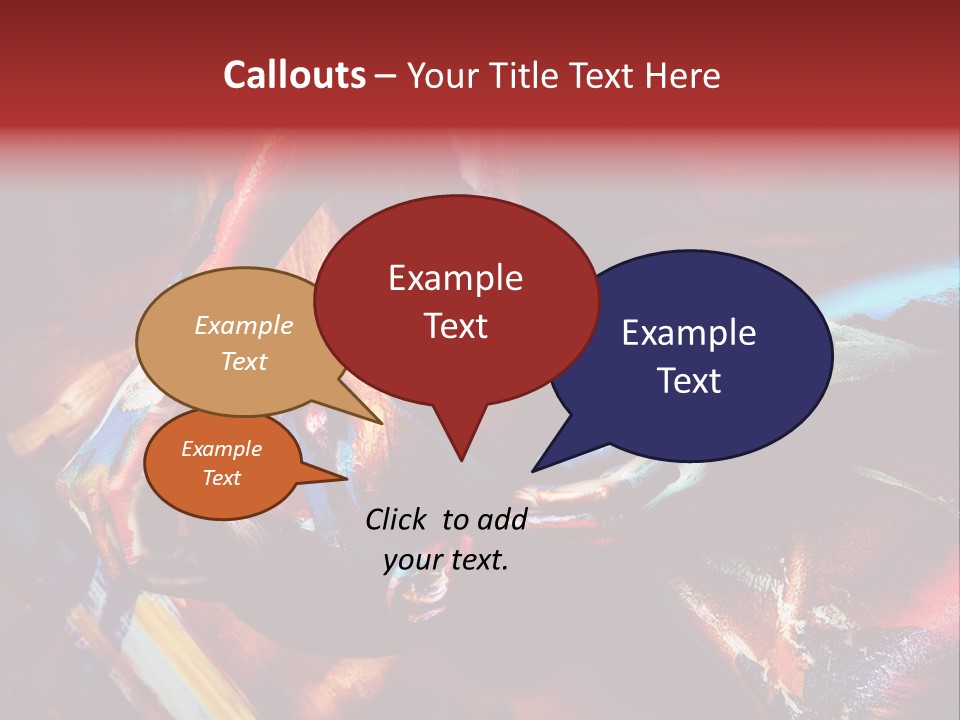 Callouts – Your Title Text Here

Example Text

Example Text

Example Text

Example Text

Click to add your text.